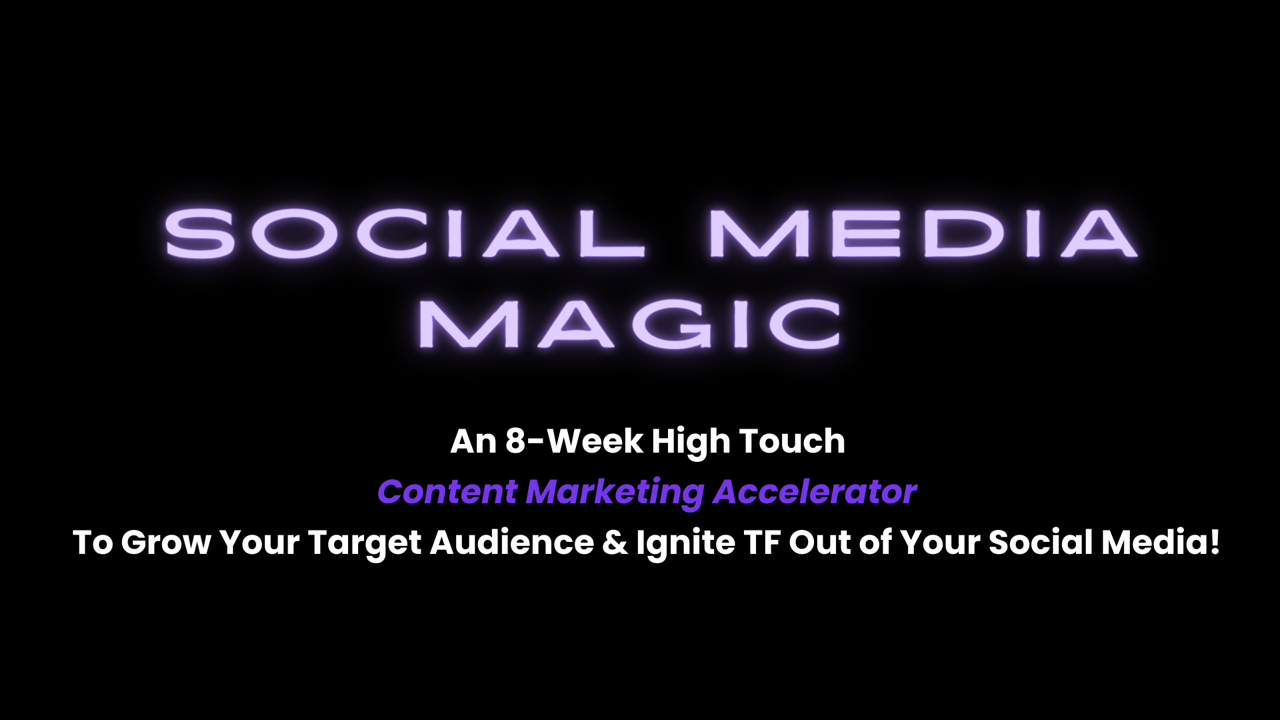 SOCIAL MEDIA MAGIC

An 8-Week High Touch
Content Marketing Accelerator
To Grow Your Target Audience & Ignite TF Out of Your Social Media!